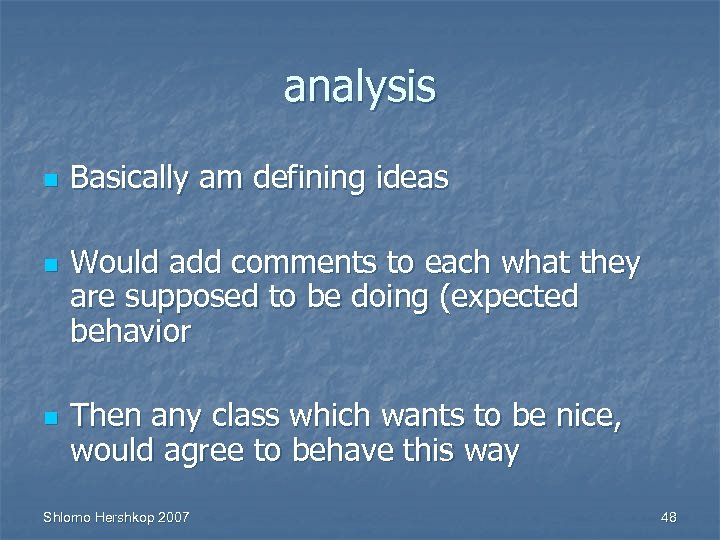 analysis

- Basically am defining ideas

- Would add comments to each what they are supposed to be doing (expected behavior

- Then any class which wants to be nice, would agree to behave this way

Shlomo Hershkop 2007

48